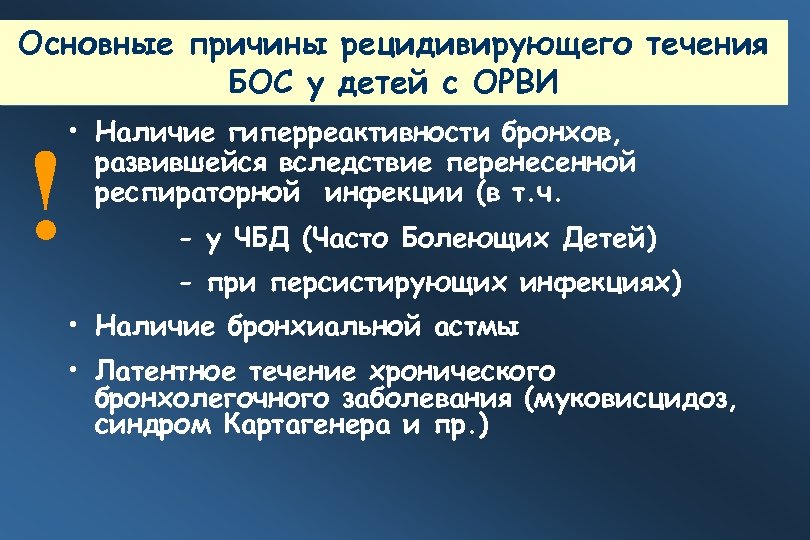 Основные причины рецидивирующего течения БОС у детей с ОРВИ

!

• Наличие гиперреактивности бронхов, развившейся вследствие перенесенной респираторной инфекции (в т.ч.

- у ЧБД (Часто Болеющих Детей)

- при персистирующих инфекциях)

• Наличие бронхиальной астмы

• Латентное течение хронического бронхолегочного заболевания (муковисцидоз, синдром Картагенера и пр.)